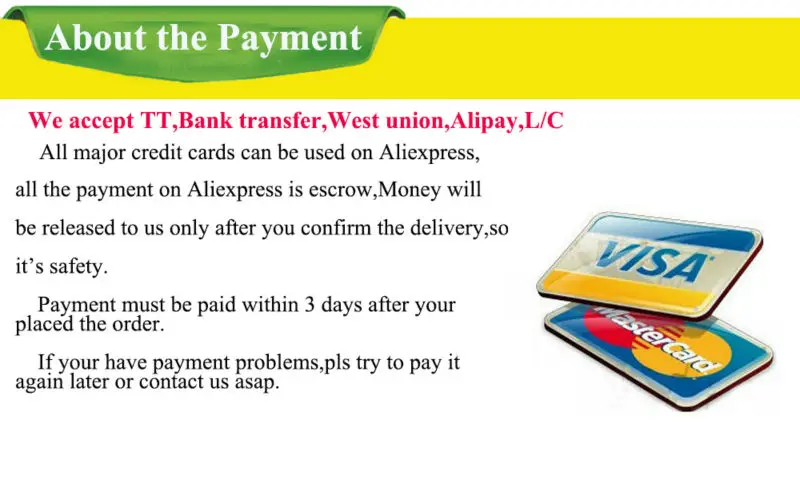 About the Payment

We accept TT,Bank transfer,West union,Alipay,L/C

All major credit cards can be used on Aliexpress, all the payment on Aliexpress is escrow,Money will be released to us only after you confirm the delivery,so it's safety.

Payment must be paid within 3 days after your placed the order.

If your have payment problems,pls try to pay it again later or contact us asap.

VISA

MasterCard